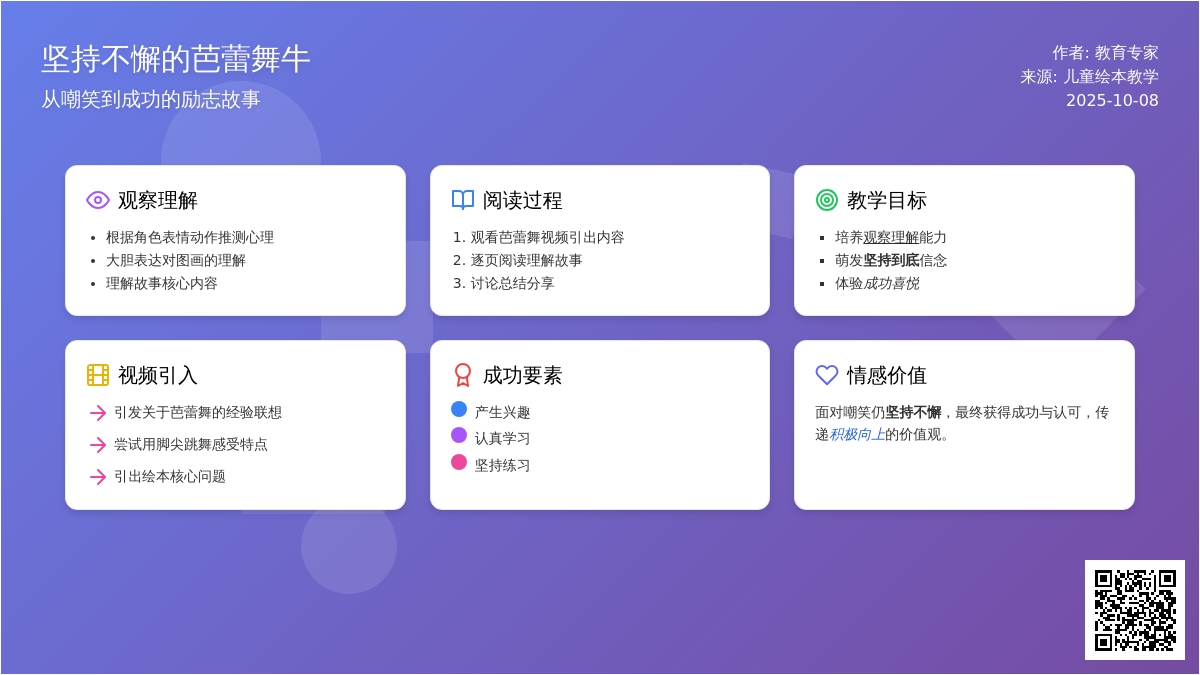 坚持不懈的芭蕾舞牛
从嘲笑到成功的励志故事

作者: 教育专家
来源: 儿童绘本教学
2025-10-08

观察理解
- 根据角色表情动作推测心理
- 大胆表达对图画的理解
- 理解故事核心内容

阅读过程
1. 观看芭蕾舞视频引出内容
2. 逐页阅读理解故事
3. 讨论总结分享

教学目标
- 培养观察理解能力
- 萌发坚持到底信念
- 体验成功喜悦

视频引入
引发关于芭蕾舞的经验联想
尝试用脚尖跳舞感受特点
引出绘本核心问题

成功要素
产生兴趣
认真学习
坚持练习

情感价值
面对嘲笑仍坚持不懈，最终获得成功与认可，传递积极向上的价值观。